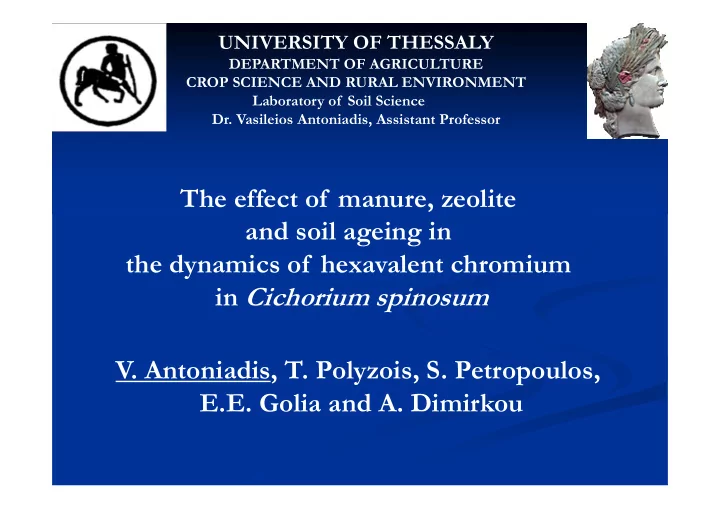 UNIVERSITY OF THESSALY
DEPARTMENT OF AGRICULTURE
CROP SCIENCE AND RURAL ENVIRONMENT
Laboratory of Soil Science
Dr. Vasileios Antoniadis, Assistant Professor

The effect of manure, zeolite and soil ageing in the dynamics of hexavalent chromium in Cichorium spinosum

V. Antoniadis, T. Polyzois, S. Petropoulos, E.E. Golia and A. Dimirkou